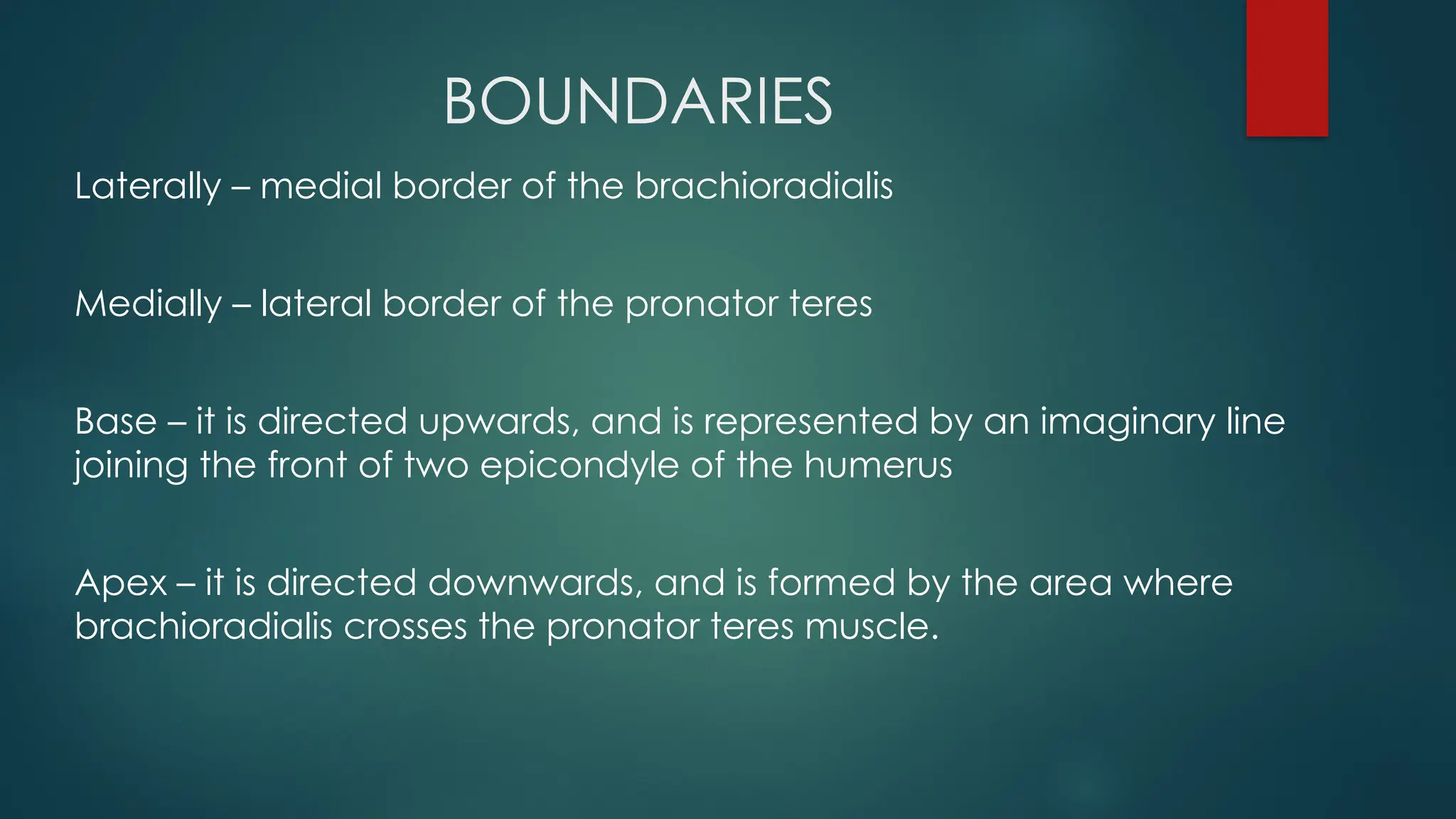 BOUNDARIES

Laterally – medial border of the brachioradialis

Medially – lateral border of the pronator teres

Base – it is directed upwards, and is represented by an imaginary line joining the front of two epicondyle of the humerus

Apex – it is directed downwards, and is formed by the area where brachioradialis crosses the pronator teres muscle.